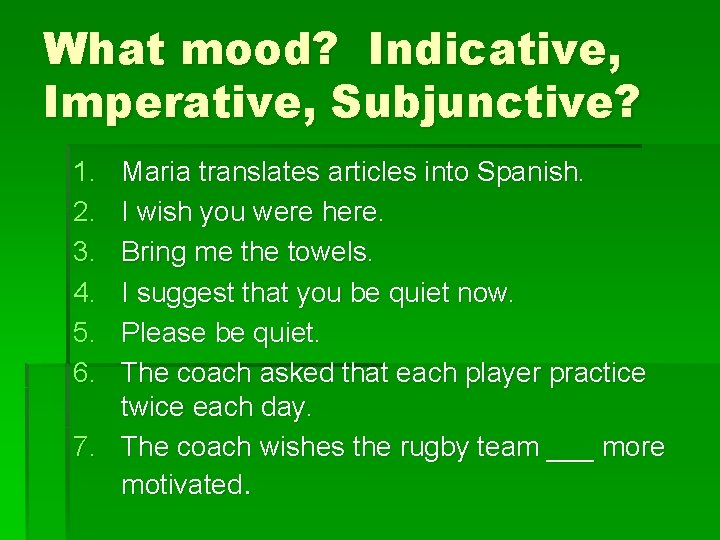 What mood? Indicative, Imperative, Subjunctive?

1. Maria translates articles into Spanish.
2. I wish you were here.
3. Bring me the towels.
4. I suggest that you be quiet now.
5. Please be quiet.
6. The coach asked that each player practice twice each day.
7. The coach wishes the rugby team ___ more motivated.